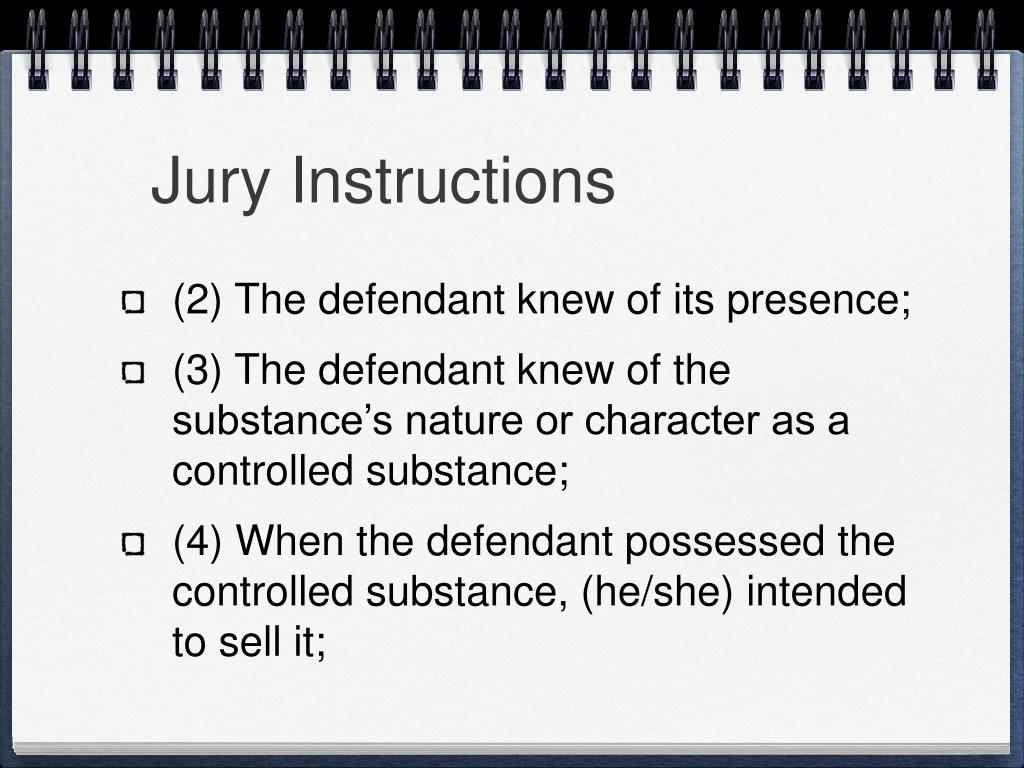 Jury Instructions

(2) The defendant knew of its presence;

(3) The defendant knew of the substance’s nature or character as a controlled substance;

(4) When the defendant possessed the controlled substance, (he/she) intended to sell it;